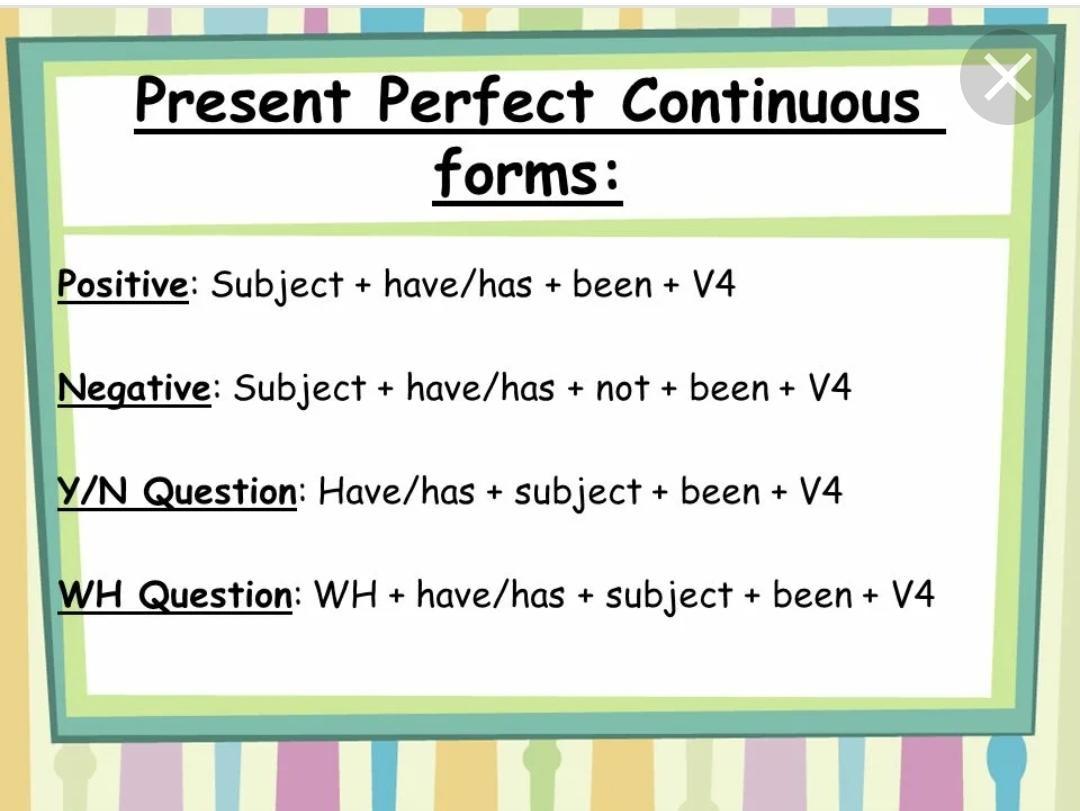 Present Perfect Continuous forms:

Positive: Subject + have/has + been + V4

Negative: Subject + have/has + not + been + V4

Y/N Question: Have/has + subject + been + V4

WH Question: WH + have/has + subject + been + V4